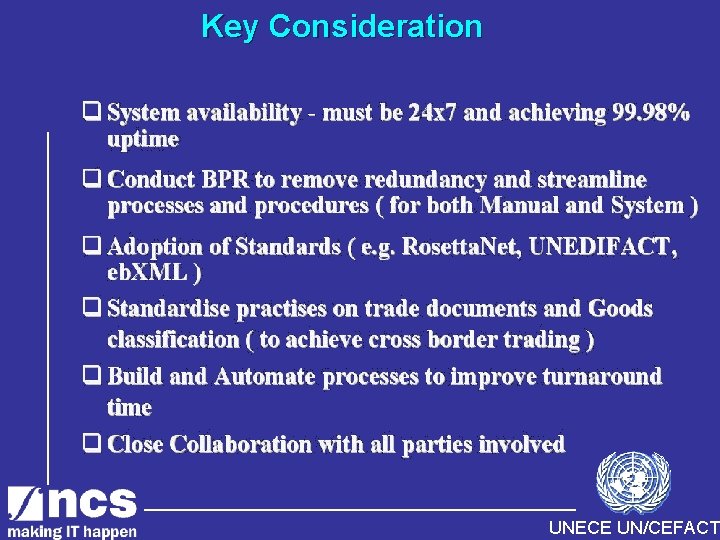 Key Consideration

❑ System availability - must be 24x7 and achieving 99.98% uptime

❑ Conduct BPR to remove redundancy and streamline processes and procedures ( for both Manual and System )

❑ Adoption of Standards ( e.g. RosettaNet, UNEDIFACT, ebXML )

❑ Standardise practises on trade documents and Goods classification ( to achieve cross border trading )

❑ Build and Automate processes to improve turnaround time

❑ Close Collaboration with all parties involved

ncs
making IT happen

UNECE UN/CEFACT